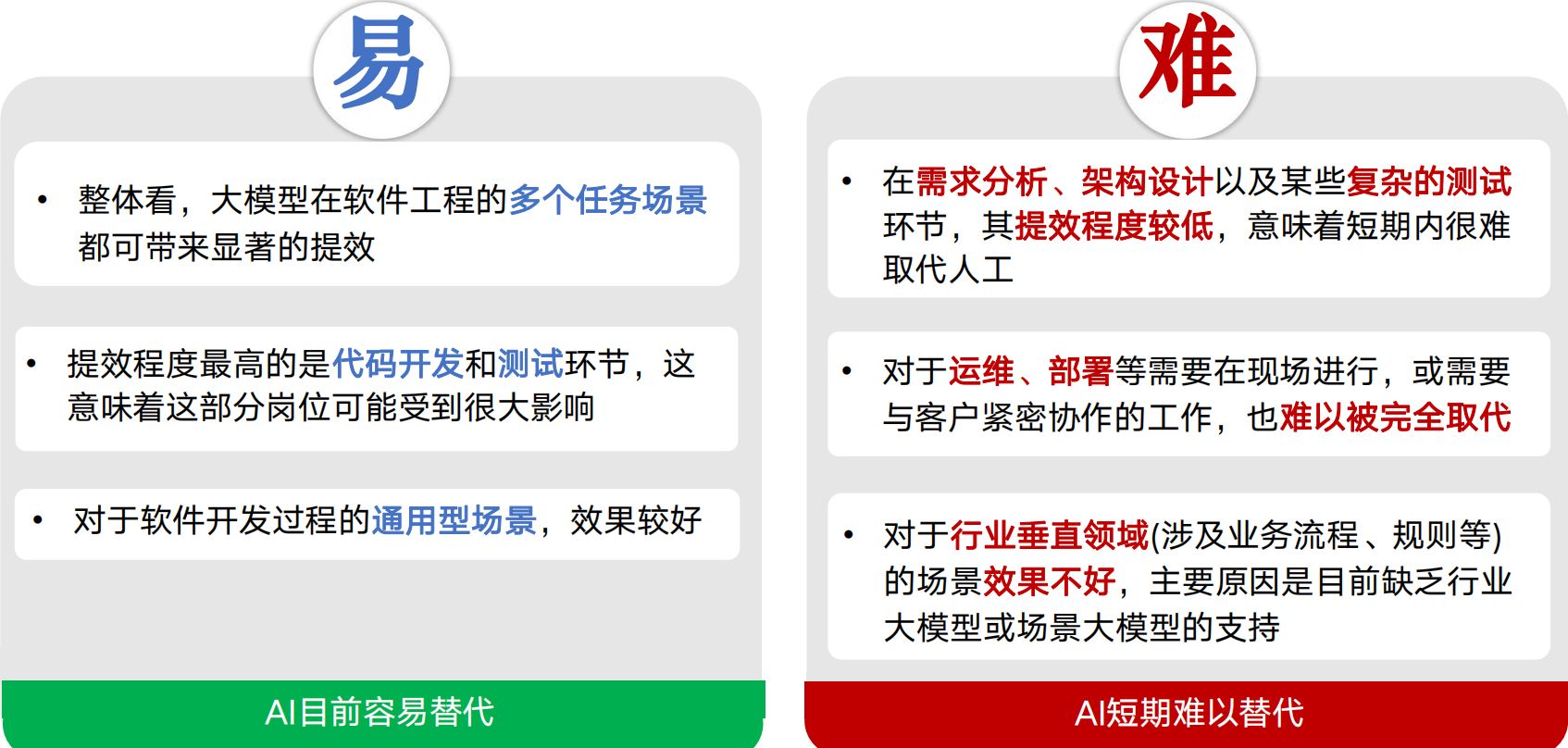 易

• 整体看，大模型在软件工程的多个任务场景都可带来显著的提效

• 提效程度最高的是代码开发和测试环节，这意味着这部分岗位可能受到很大影响

• 对于软件开发过程的通用型场景，效果较好

AI目前容易替代

难

• 在需求分析、架构设计以及某些复杂的测试环节，其提效程度较低，意味着短期内很难取代人工

• 对于运维、部署等需要在现场进行，或需要与客户紧密协作的工作，也难以被完全取代

• 对于行业垂直领域(涉及业务流程、规则等)的场景效果不好，主要原因是目前缺乏行业大模型或场景大模型的支持

AI短期难以替代